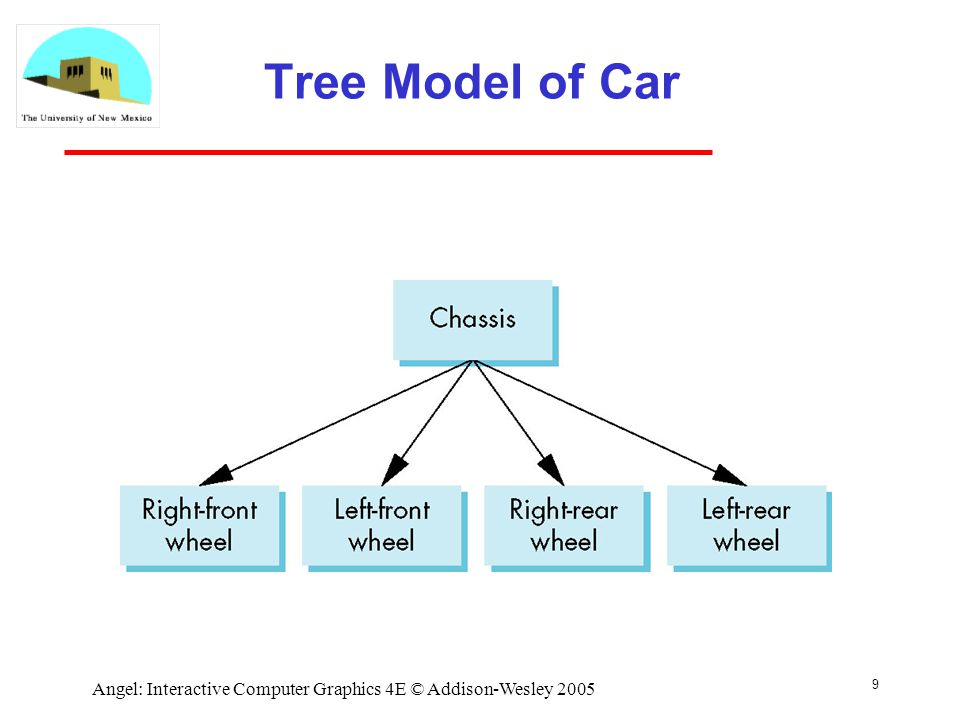 The University of New Mexico

Tree Model of Car

Chassis

Right-front wheel

Left-front wheel

Right-rear wheel

Left-rear wheel

Angel: Interactive Computer Graphics 4E © Addison-Wesley 2005

9